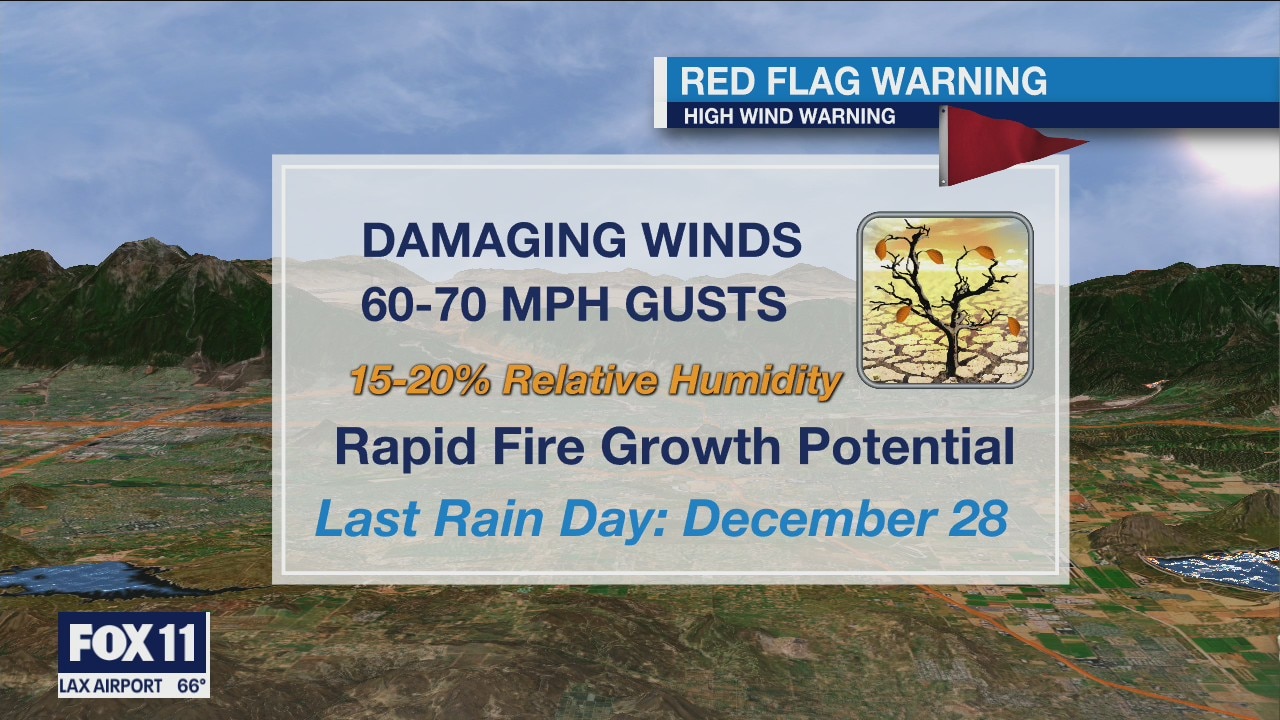 RED FLAG WARNING
HIGH WIND WARNING

DAMAGING WINDS
60-70 MPH GUSTS

15-20% Relative Humidity

Rapid Fire Growth Potential

Last Rain Day: December 28

FOX 11
LAX AIRPORT 66°